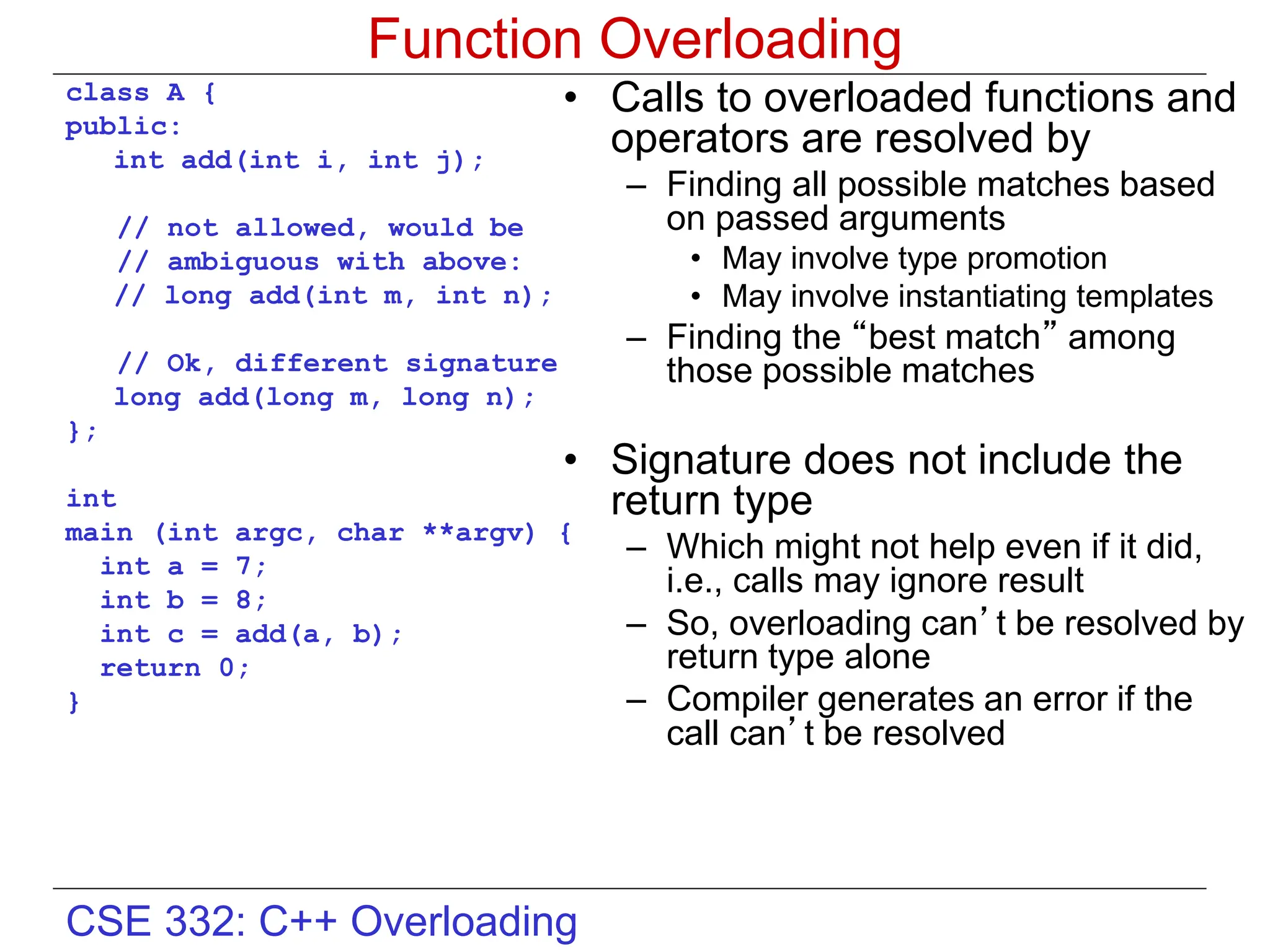 Function Overloading

class A {
public:
   int add(int i, int j);

   // not allowed, would be
   // ambiguous with above:
   // long add(int m, int n);

   // Ok, different signature
   long add(long m, long n);
};

int
main (int argc, char **argv) {
  int a = 7;
  int b = 8;
  int c = add(a, b);
  return 0;
}

• Calls to overloaded functions and operators are resolved by
  – Finding all possible matches based on passed arguments
    • May involve type promotion
    • May involve instantiating templates
  – Finding the “best match” among those possible matches

• Signature does not include the return type
  – Which might not help even if it did, i.e., calls may ignore result
  – So, overloading can’t be resolved by return type alone
  – Compiler generates an error if the call can’t be resolved

CSE 332: C++ Overloading